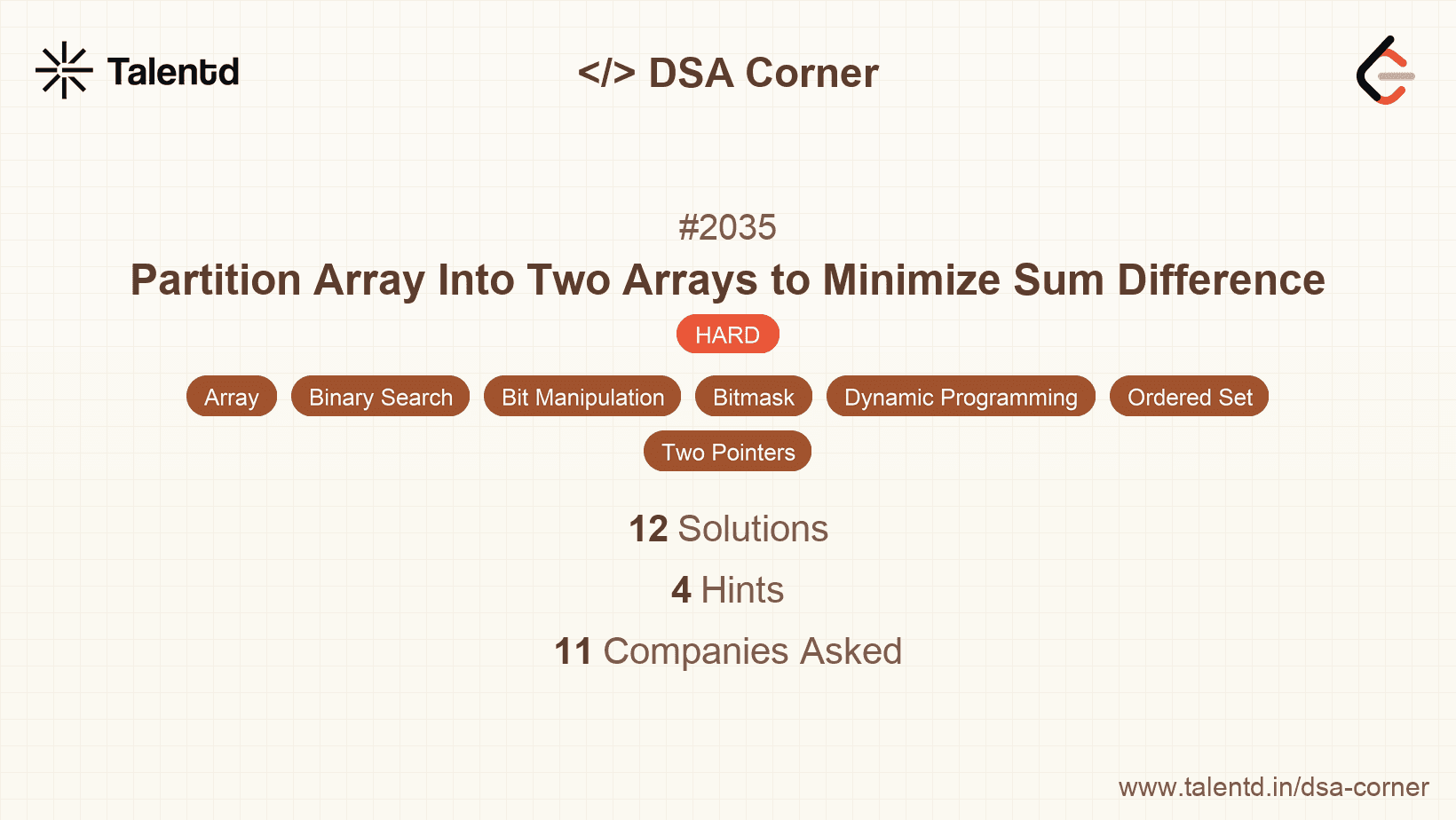 Talentd

</> DSA Corner

#2035

Partition Array Into Two Arrays to Minimize Sum Difference

HARD

Array
Binary Search
Bit Manipulation
Bitmask
Dynamic Programming
Ordered Set
Two Pointers

12 Solutions

4 Hints

11 Companies Asked

www.talentd.in/dsa-corner